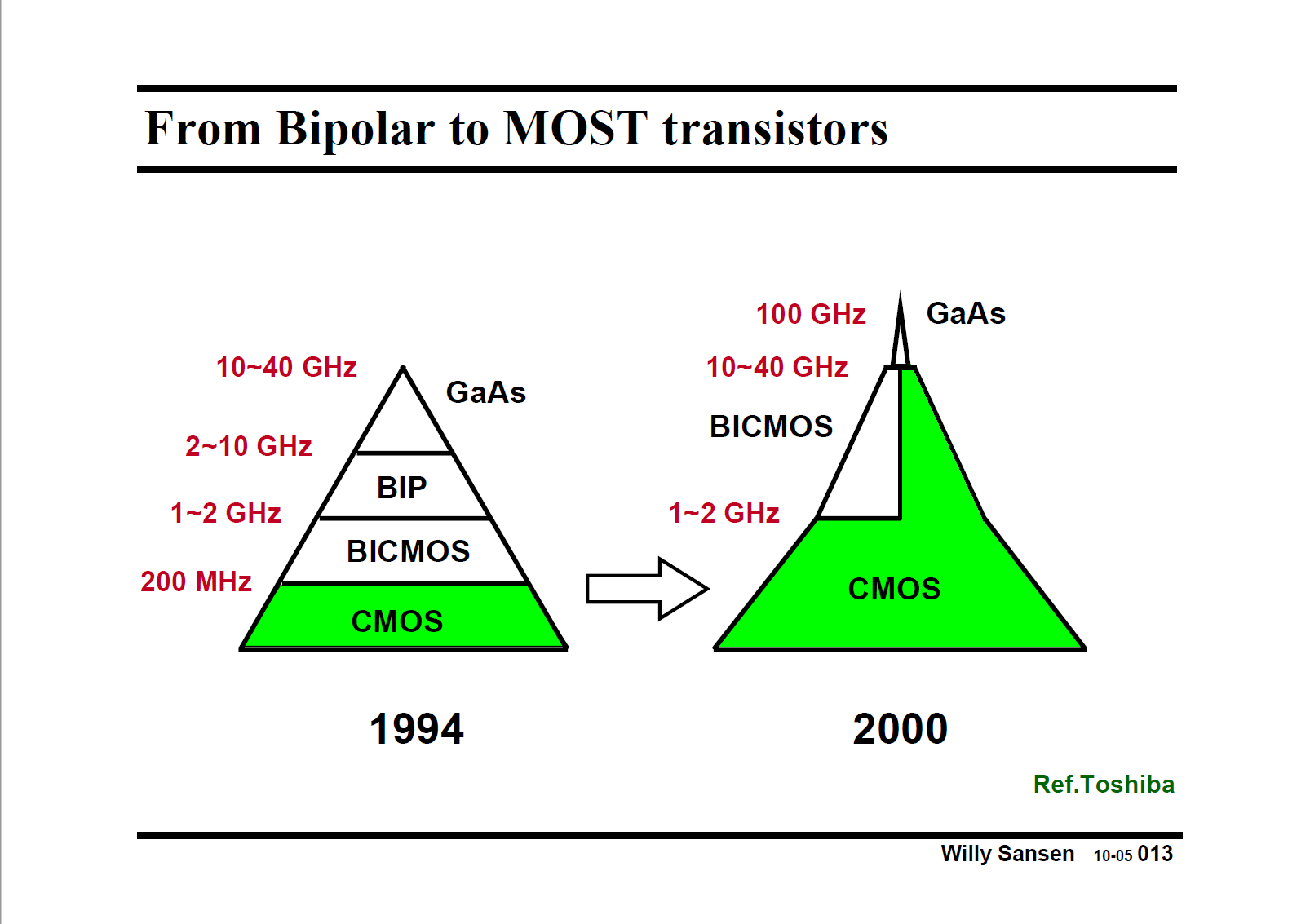 From Bipolar to MOST transistors

10~40 GHz
GaAs
2~10 GHz
BIP
1~2 GHz
BICMOS
200 MHz
CMOS

1994

100 GHz
GaAs
10~40 GHz
BICMOS
1~2 GHz
CMOS

2000

Ref.Toshiba

Willy Sansen 10-05 013